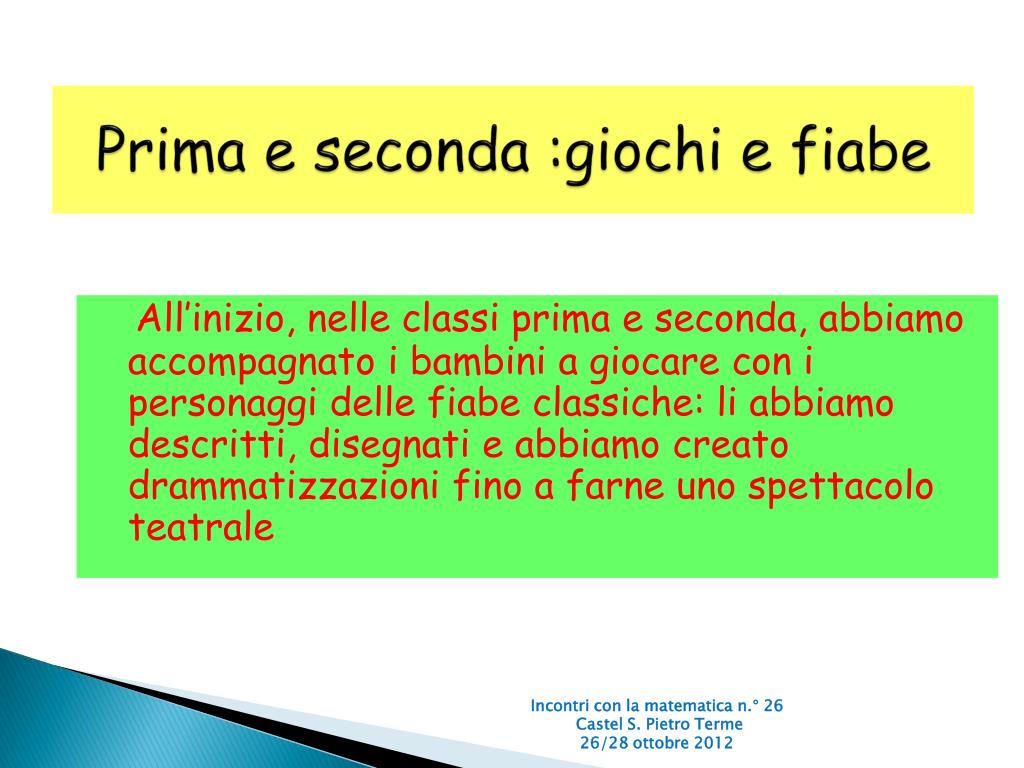 Prima e seconda :giochi e fiabe

All’inizio, nelle classi prima e seconda, abbiamo accompagnato i bambini a giocare con i personaggi delle fiabe classiche: li abbiamo descritti, disegnati e abbiamo creato drammatizzazioni fino a farne uno spettacolo teatrale

Incontri con la matematica n.° 26
Castel S. Pietro Terme
26/28 ottobre 2012